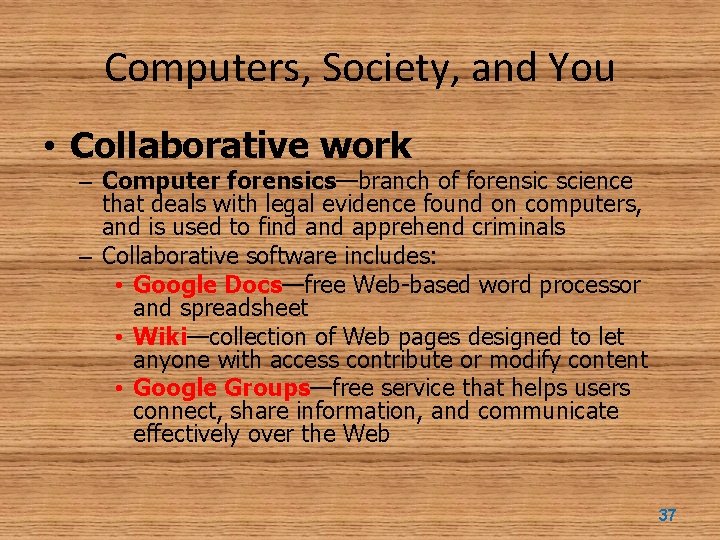 Computers, Society, and You

• Collaborative work

– Computer forensics—branch of forensic science that deals with legal evidence found on computers, and is used to find and apprehend criminals

– Collaborative software includes:

• Google Docs—free Web-based word processor and spreadsheet

• Wiki—collection of Web pages designed to let anyone with access contribute or modify content

• Google Groups—free service that helps users connect, share information, and communicate effectively over the Web

37